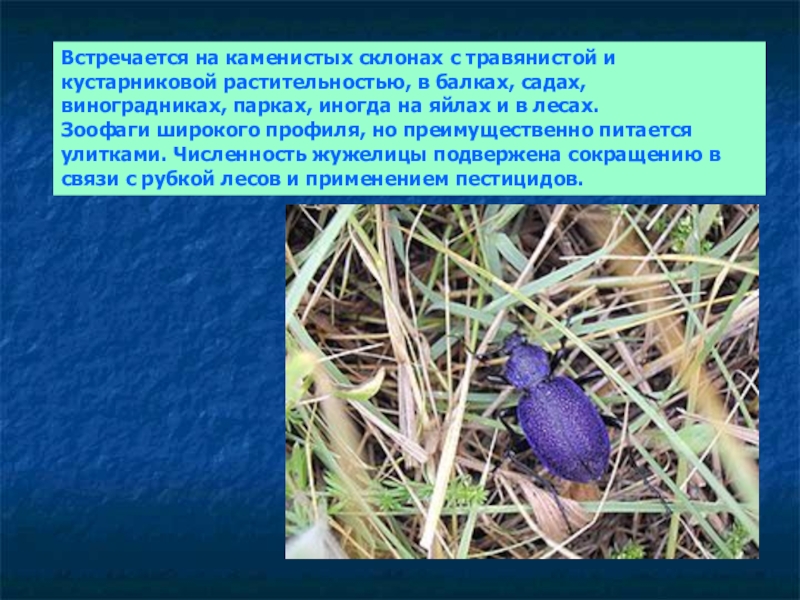 Встречается на каменистых склонах с травянистой и кустарниковой растительностью, в балках, садах, виноградниках, парках, иногда на яйлах и в лесах.
Зоофаги широкого профиля, но преимущественно питается улитками. Численность жужелицы подвержена сокращению в связи с рубкой лесов и применением пестицидов.